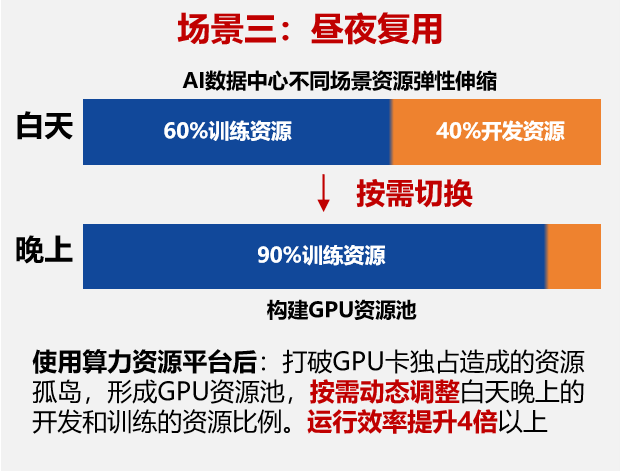 场景三：昼夜复用

AI数据中心不同场景资源弹性伸缩

白天

60%训练资源

40%开发资源

按需切换

晚上

90%训练资源

构建GPU资源池

使用算力资源平台后：打破GPU卡独占造成的资源孤岛，形成GPU资源池，按需动态调整白天晚上的开发和训练的资源比例。运行效率提升4倍以上